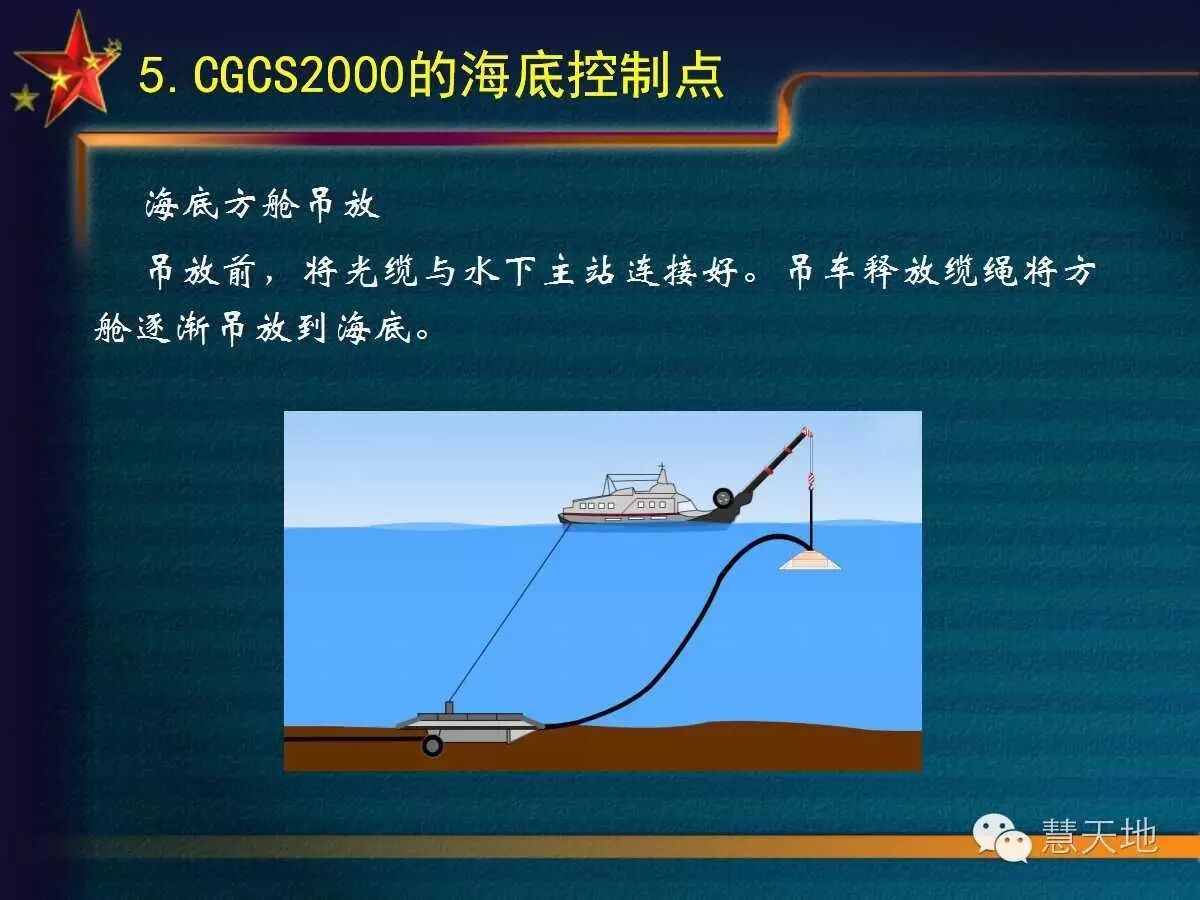 5. CGCS2000的海底控制点

海底方舱吊放

吊放前，将光缆与水下主站连接好。吊车释放缆绳将方舱逐渐吊放到海底。

慧天地